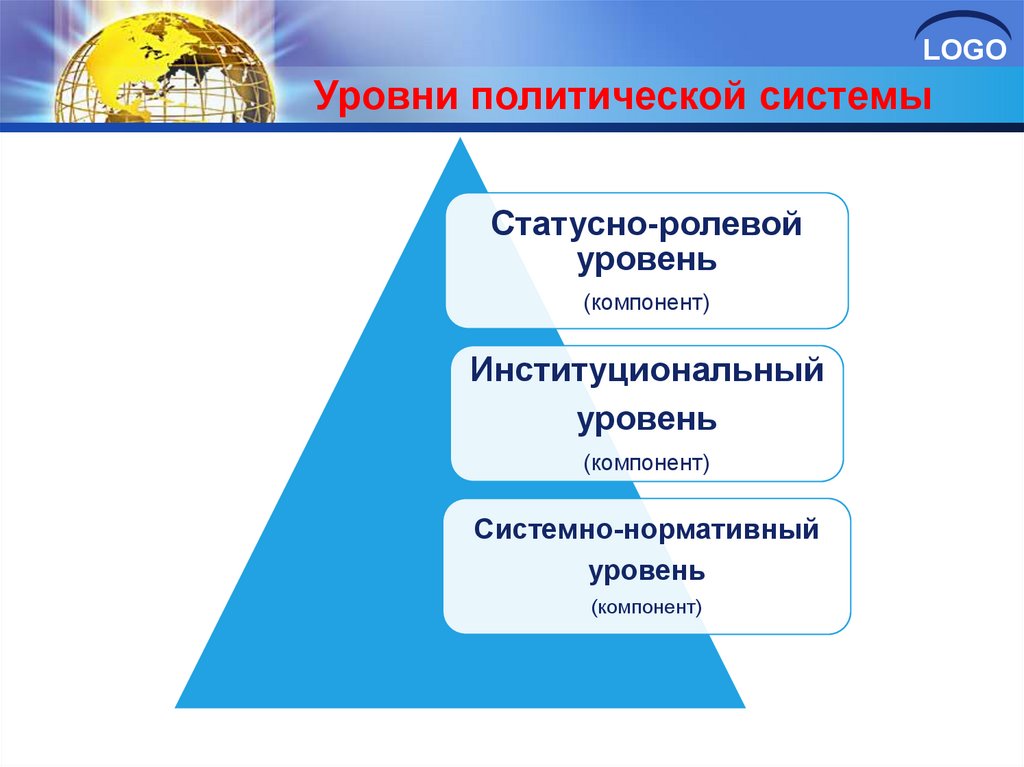 LOGO

Уровни политической системы

Статусно-ролевой уровень
(компонент)

Институциональный уровень
(компонент)

Системно-нормативный уровень
(компонент)